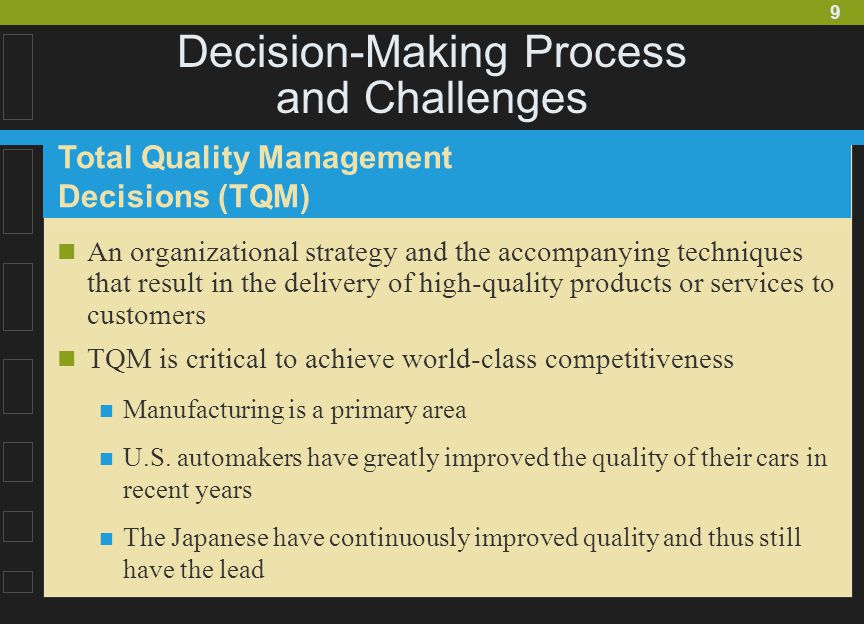 9

Decision-Making Process and Challenges

Total Quality Management Decisions (TQM)

An organizational strategy and the accompanying techniques that result in the delivery of high-quality products or services to customers

TQM is critical to achieve world-class competitiveness

Manufacturing is a primary area

U.S. automakers have greatly improved the quality of their cars in recent years

The Japanese have continuously improved quality and thus still have the lead